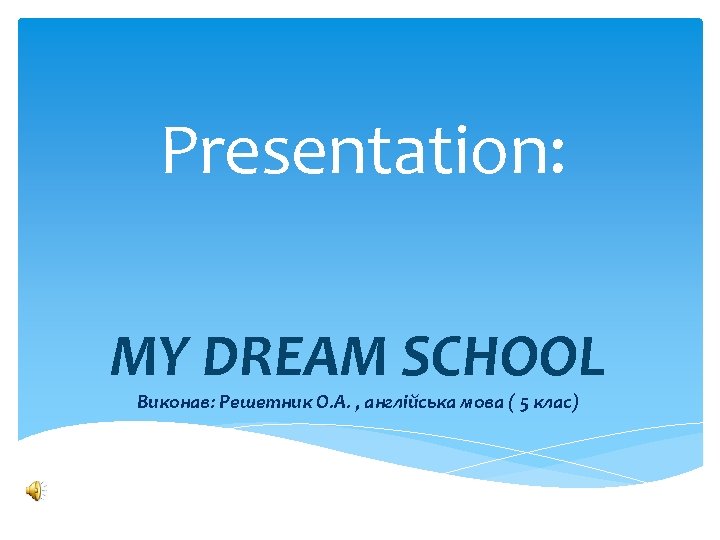 Presentation:

MY DREAM SCHOOL

Виконав: Решетник О.А. , англійська мова ( 5 клас)